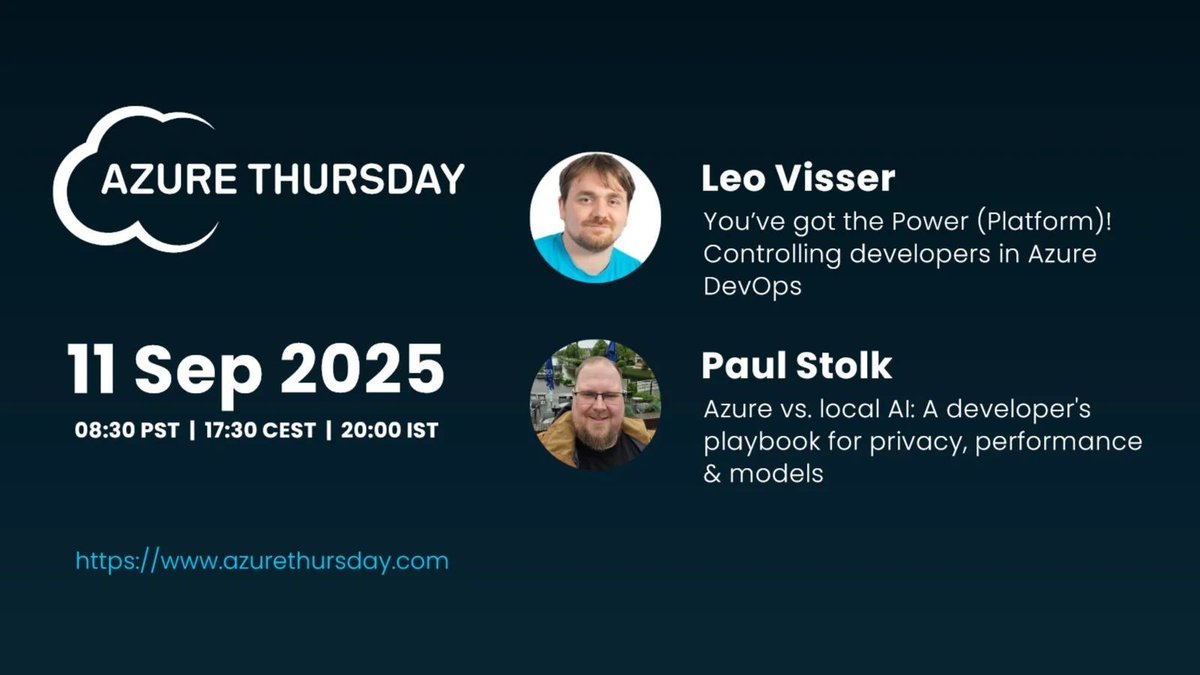 AZURE THURSDAY

11 Sep 2025

08:30 PST | 17:30 CEST | 20:00 IST

https://www.azurethursday.com

Leo Visser

You've got the Power (Platform)! Controlling developers in Azure DevOps

Paul Stolk

Azure vs. local AI: A developer's playbook for privacy, performance & models